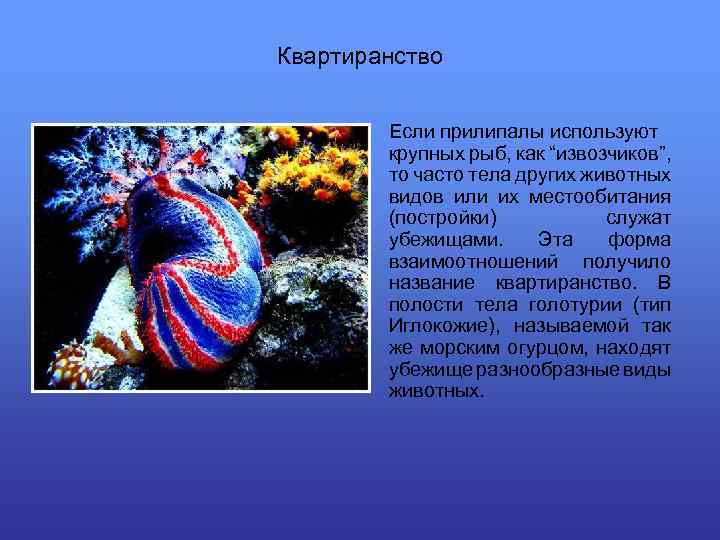 Квартиранство

Если прилипалы используют крупных рыб, как “извозчиков”, то часто тела других животных видов или их местообитания (постройки) служат убежищами. Эта форма взаимоотношений получило название квартиранство. В полости тела голотурии (тип Иглокожие), называемой так же морским огурцом, находят убежище разнообразные виды животных.